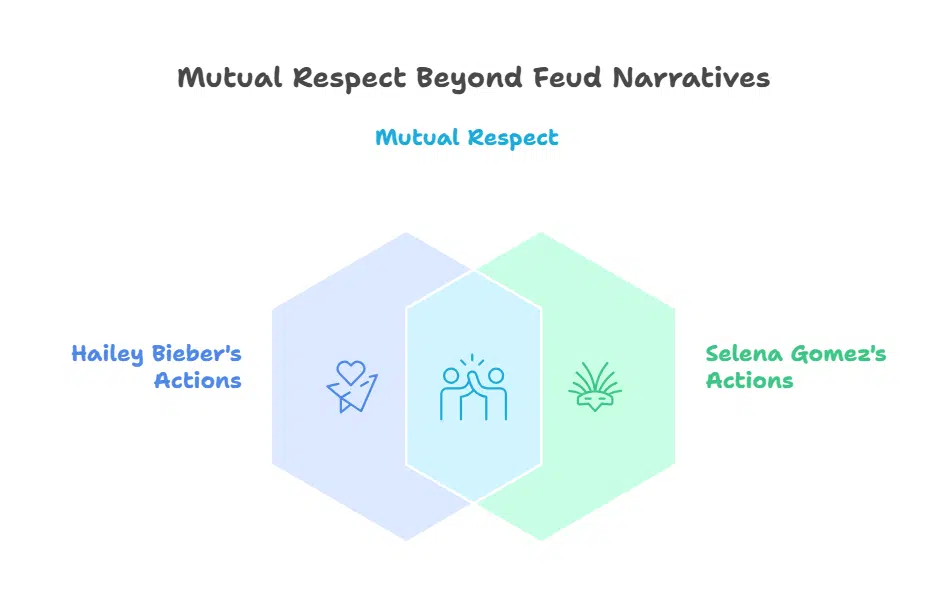 Mutual Respect Beyond Feud Narratives

Mutual Respect

Hailey Bieber's Actions

Selena Gomez's Actions